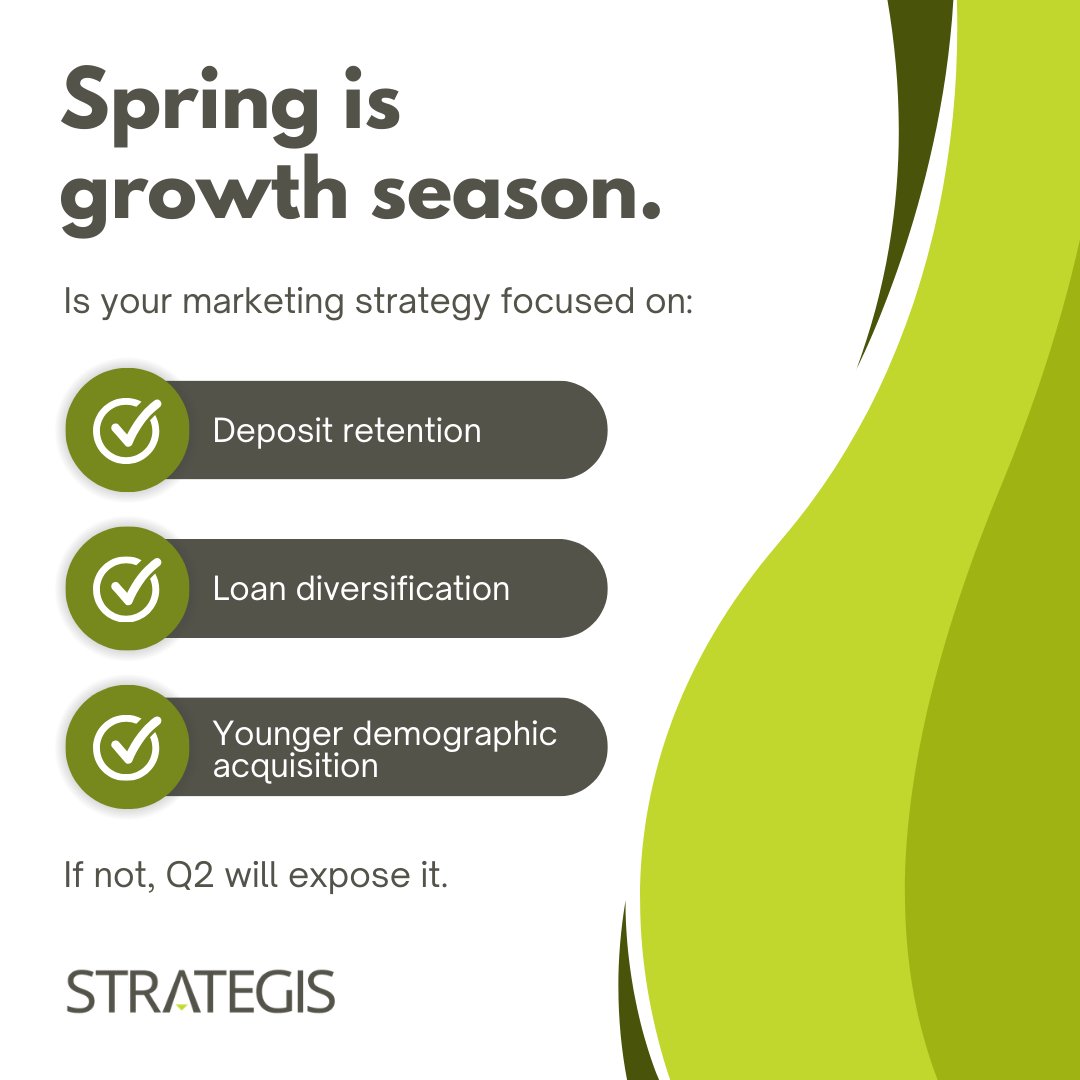 Spring is growth season.

Is your marketing strategy focused on:

Deposit retention

Loan diversification

Younger demographic acquisition

If not, Q2 will expose it.

STRATEGIS